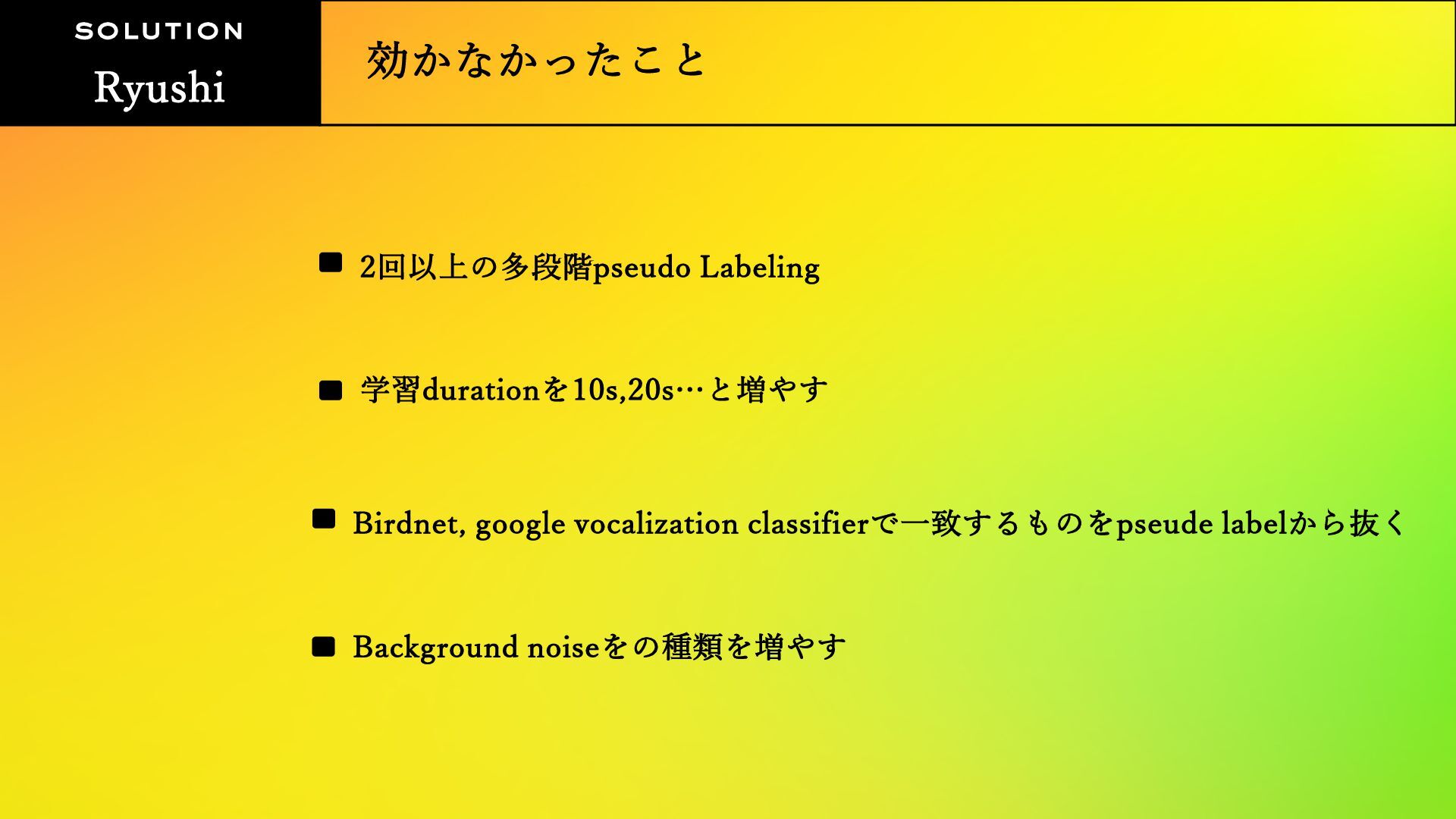 SOLUTION
Ryushi

効かなかったこと

■ 2回以上の多段階pseudo Labeling

■ 学習durationを10s,20s…と増やす

■ Birdnet, google vocalization classifierで一致するものをpseude labelから抜く

■ Background noiseをの種類を増やす